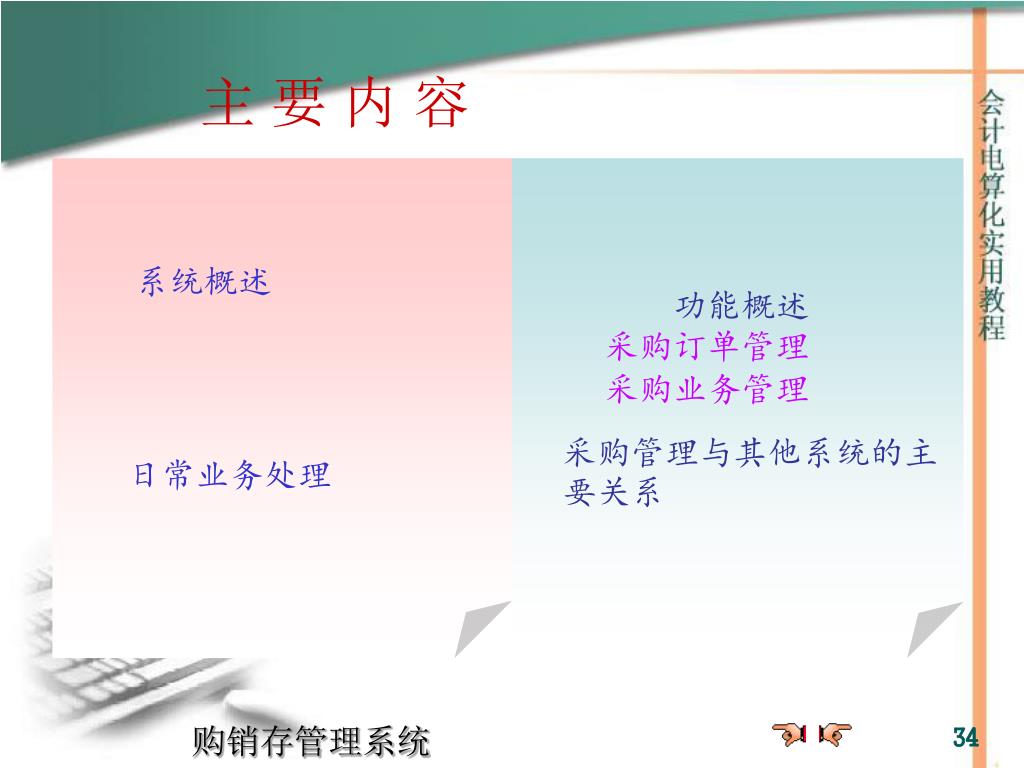 主 要 内 容

会计电算化实用教程

系统概述

日常业务处理

功能概述
采购订单管理
采购业务管理

采购管理与其他系统的主要关系

购销存管理系统

34